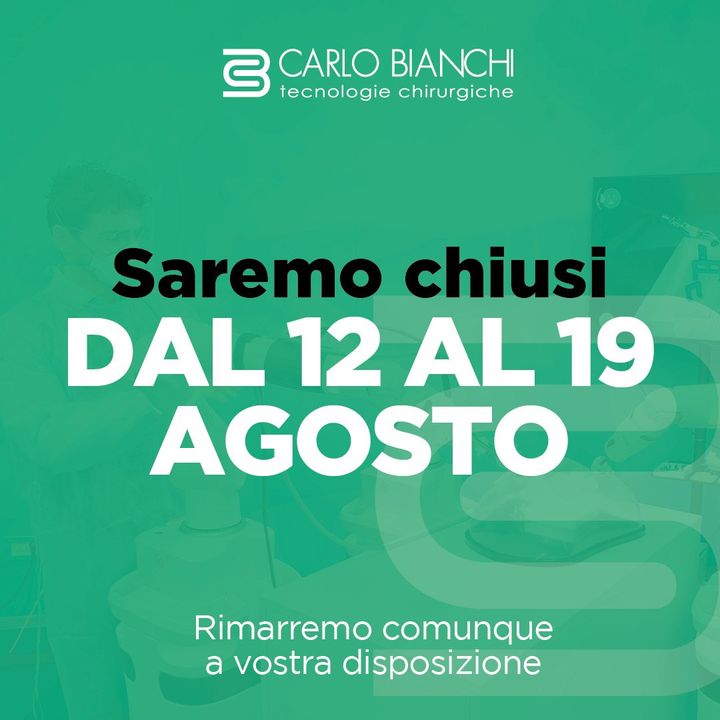 CARLO BIANCHI
tecnologie chirurgiche

Saremo chiusi
DAL 12 AL 19
AGOSTO

Rimarremo comunque
a vostra disposizione